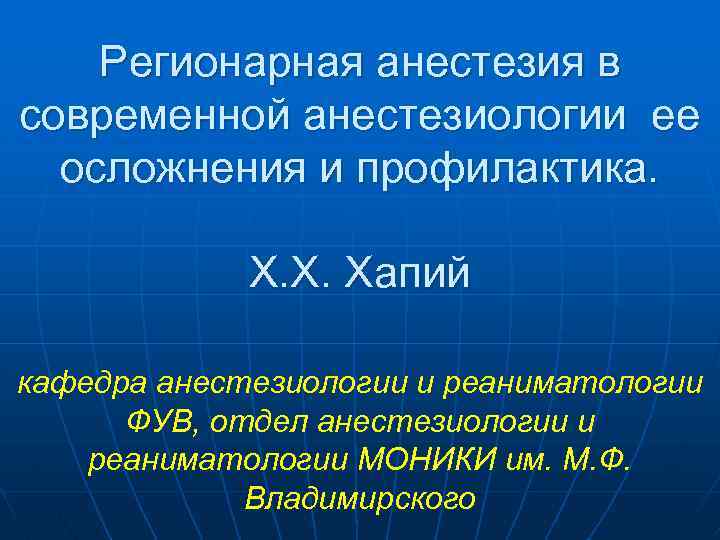 Регионарная анестезия в современной анестезиологии ее осложнения и профилактика.

Х.Х. Хапий

кафедра анестезиологии и реаниматологии ФУВ, отдел анестезиологии и реаниматологии МОНИКИ им. М.Ф. Владимирского